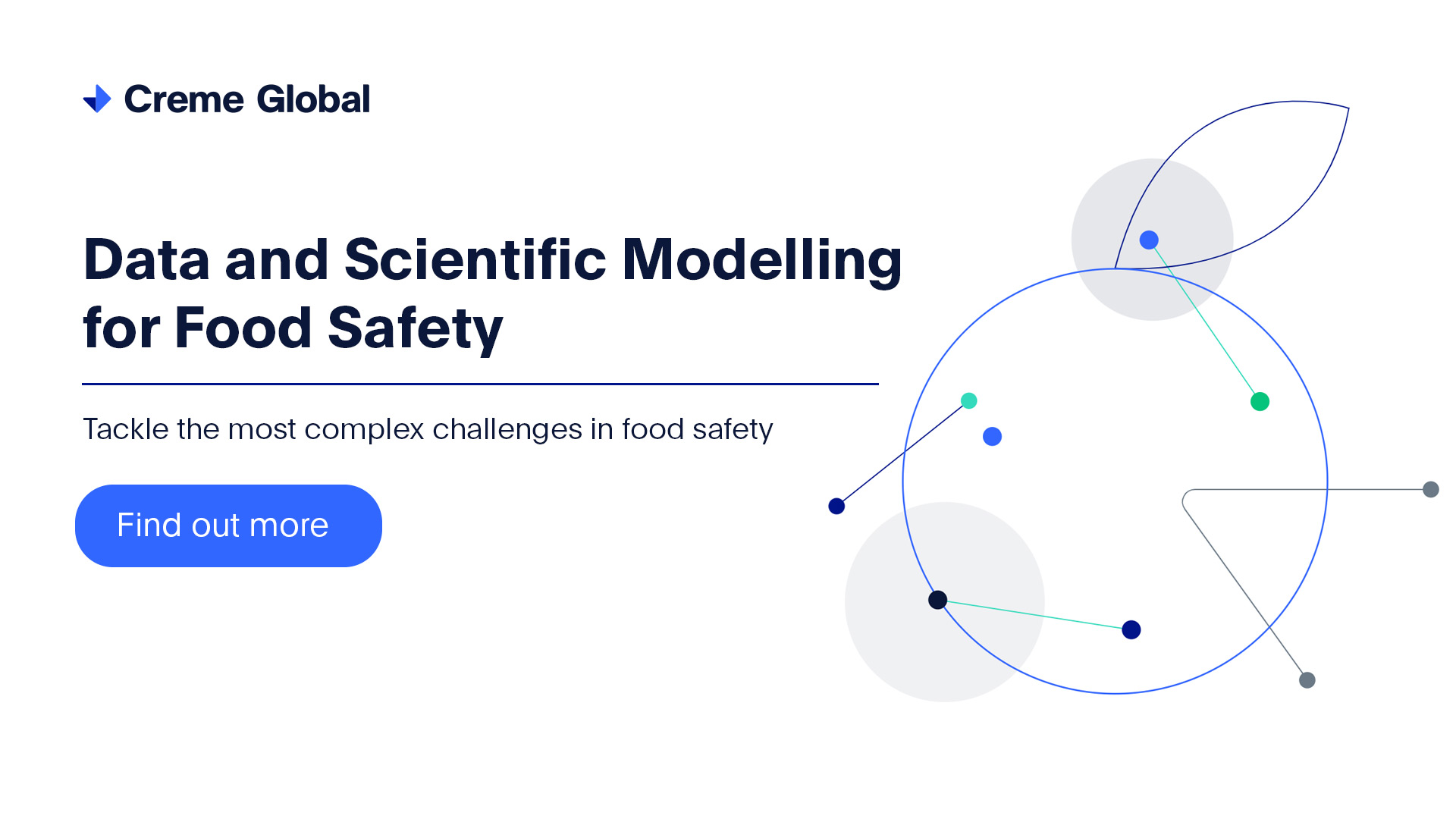 Creme Global

Data and Scientific Modelling for Food Safety

Tackle the most complex challenges in food safety

Find out more